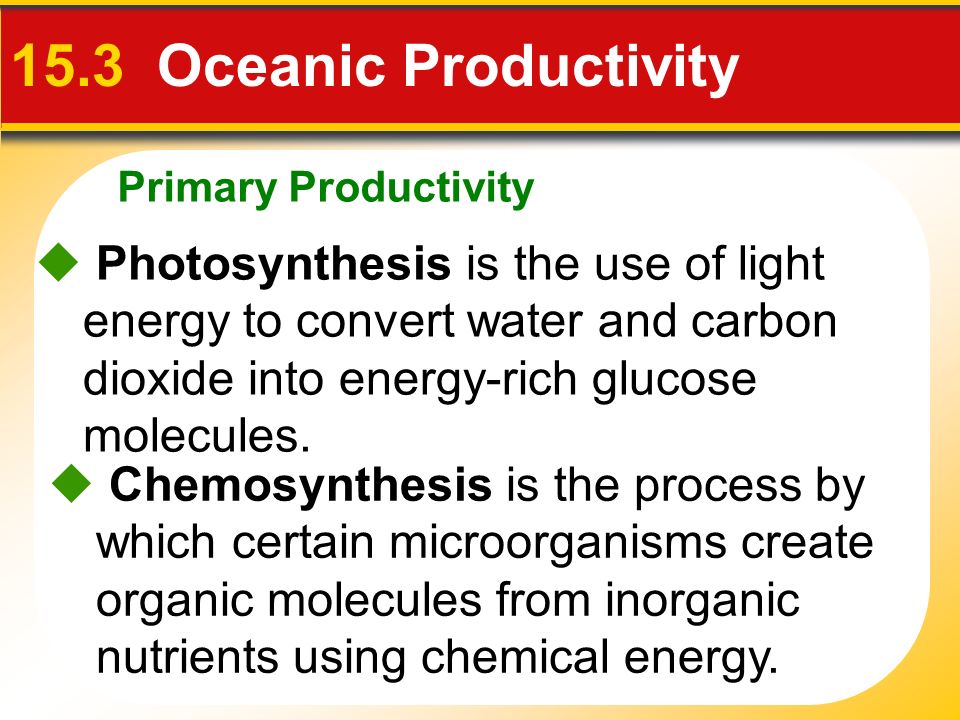 15.3 Oceanic Productivity

Primary Productivity

◆ Photosynthesis is the use of light energy to convert water and carbon dioxide into energy-rich glucose molecules.

◆ Chemosynthesis is the process by which certain microorganisms create organic molecules from inorganic nutrients using chemical energy.